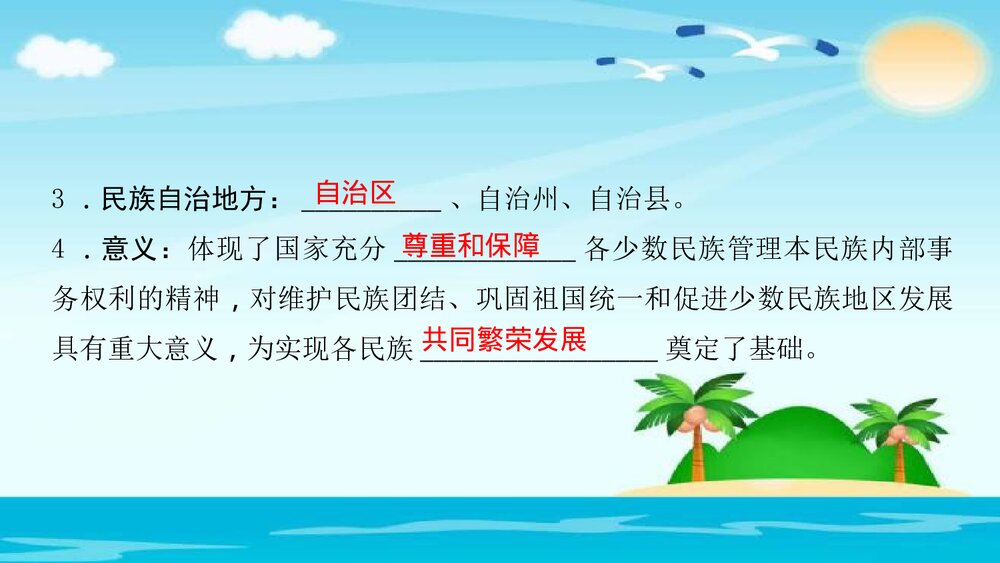 3．民族自治地方：自治区、自治州、自治县。

4．意义：体现了国家充分尊重和保障各少数民族管理本民族内部事务权利的精神，对维护民族团结、巩固祖国统一和促进少数民族地区发展具有重大意义，为实现各民族共同繁荣发展奠定了基础。